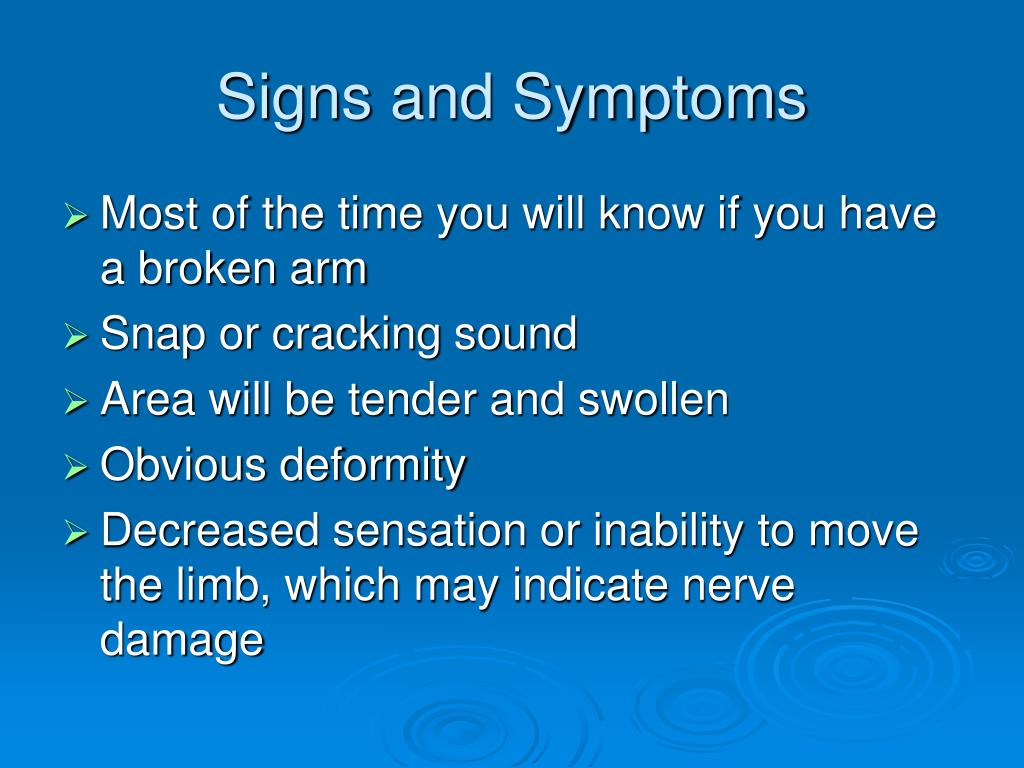 Signs and Symptoms

➢ Most of the time you will know if you have a broken arm
➢ Snap or cracking sound
➢ Area will be tender and swollen
➢ Obvious deformity
➢ Decreased sensation or inability to move the limb, which may indicate nerve damage